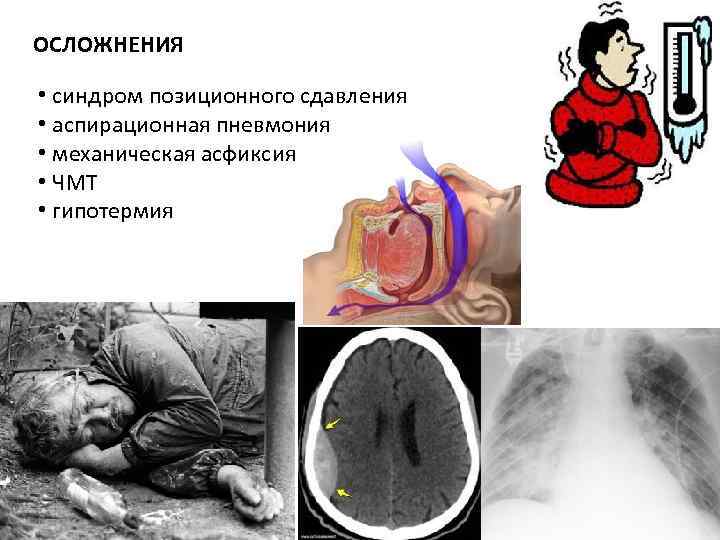 ОСЛОЖНЕНИЯ

• синдром позиционного сдавления
• аспирационная пневмония
• механическая асфиксия
• ЧМТ
• гипотермия